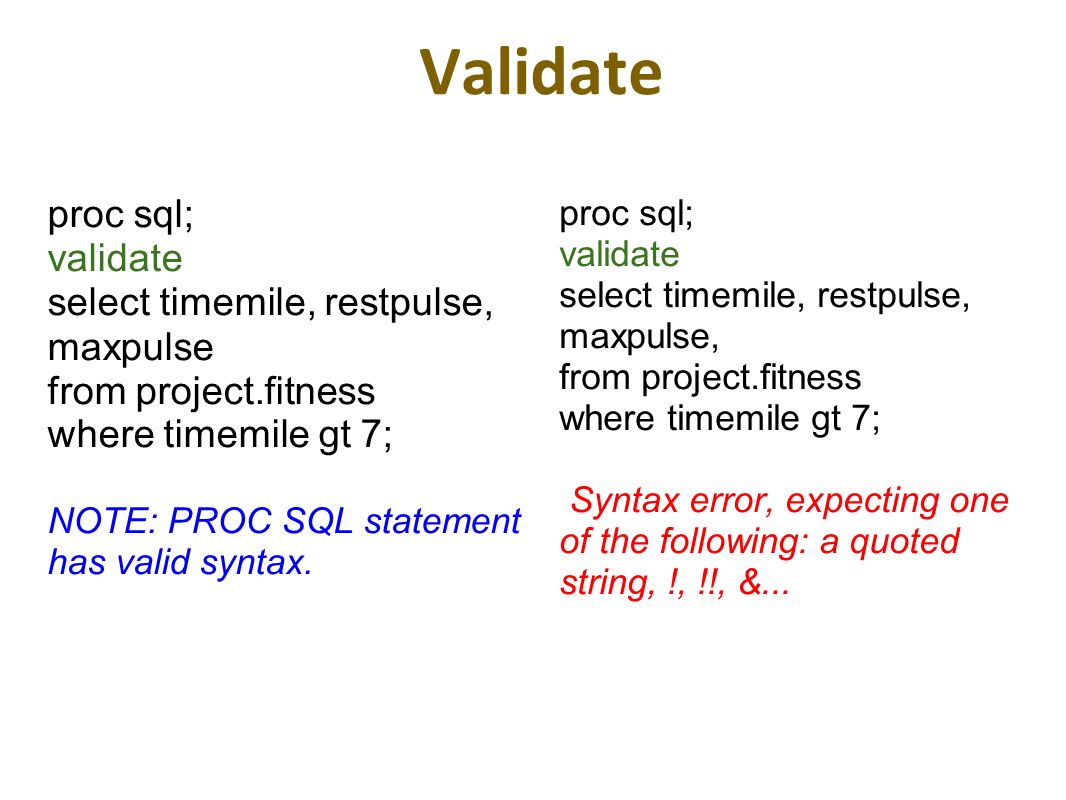 Validate

proc sql;
validate
select timemile, restpulse, maxpulse
from project.fitness
where timemile gt 7;

NOTE: PROC SQL statement has valid syntax.

proc sql;
validate
select timemile, restpulse, maxpulse,
from project.fitness
where timemile gt 7;

Syntax error, expecting one of the following: a quoted string, !, !!, &...